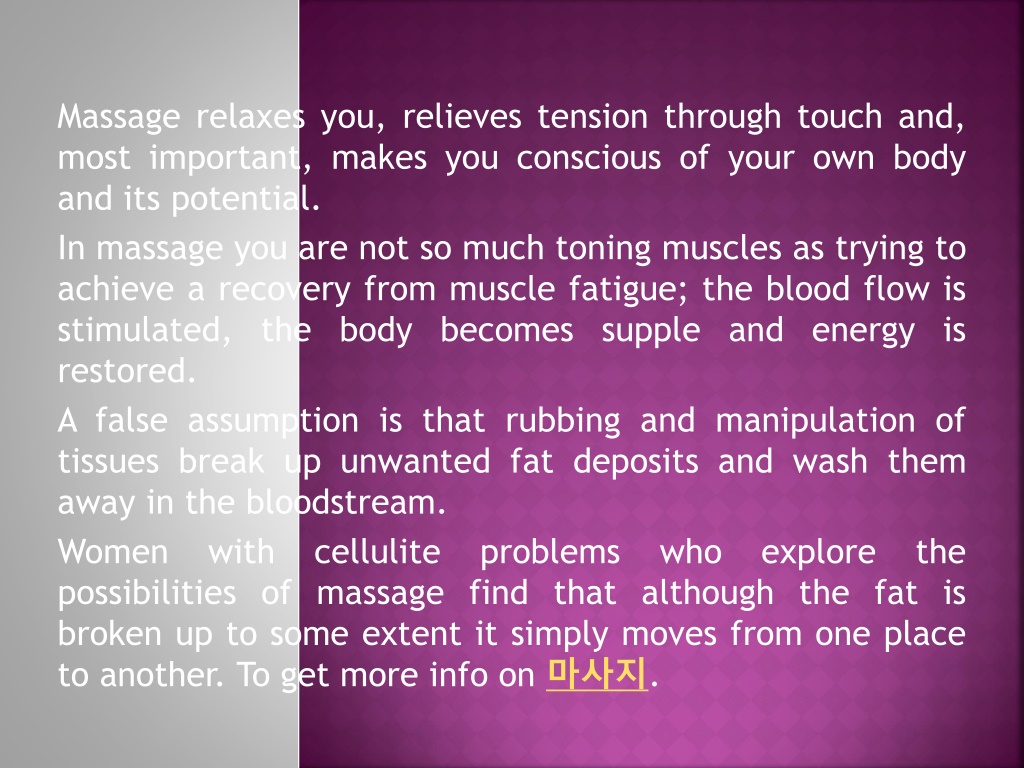 Massage relaxes you, relieves tension through touch and, most important, makes you conscious of your own body and its potential.

In massage you are not so much toning muscles as trying to achieve a recovery from muscle fatigue; the blood flow is stimulated, the body becomes supple and energy is restored.

A false assumption is that rubbing and manipulation of tissues break up unwanted fat deposits and wash them away in the bloodstream.

Women with cellulite problems who explore the possibilities of massage find that although the fat is broken up to some extent it simply moves from one place to another. To get more info on 마사지.